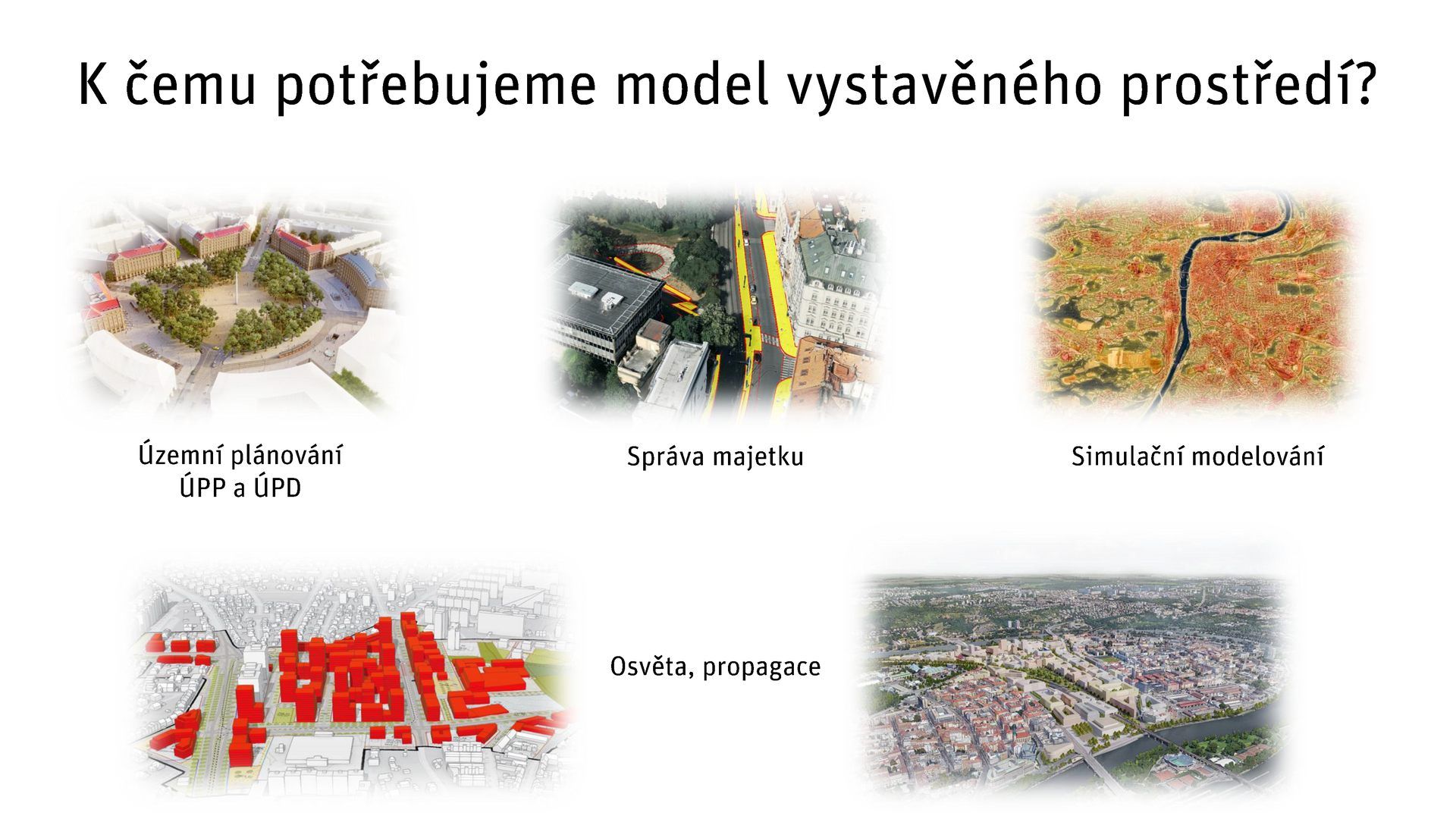 K čemu potřebujeme model vystavěného prostředí?

Územní plánování
ÚPP a ÚPD

Správa majetku

Simulační modelování

Osvěta, propagace